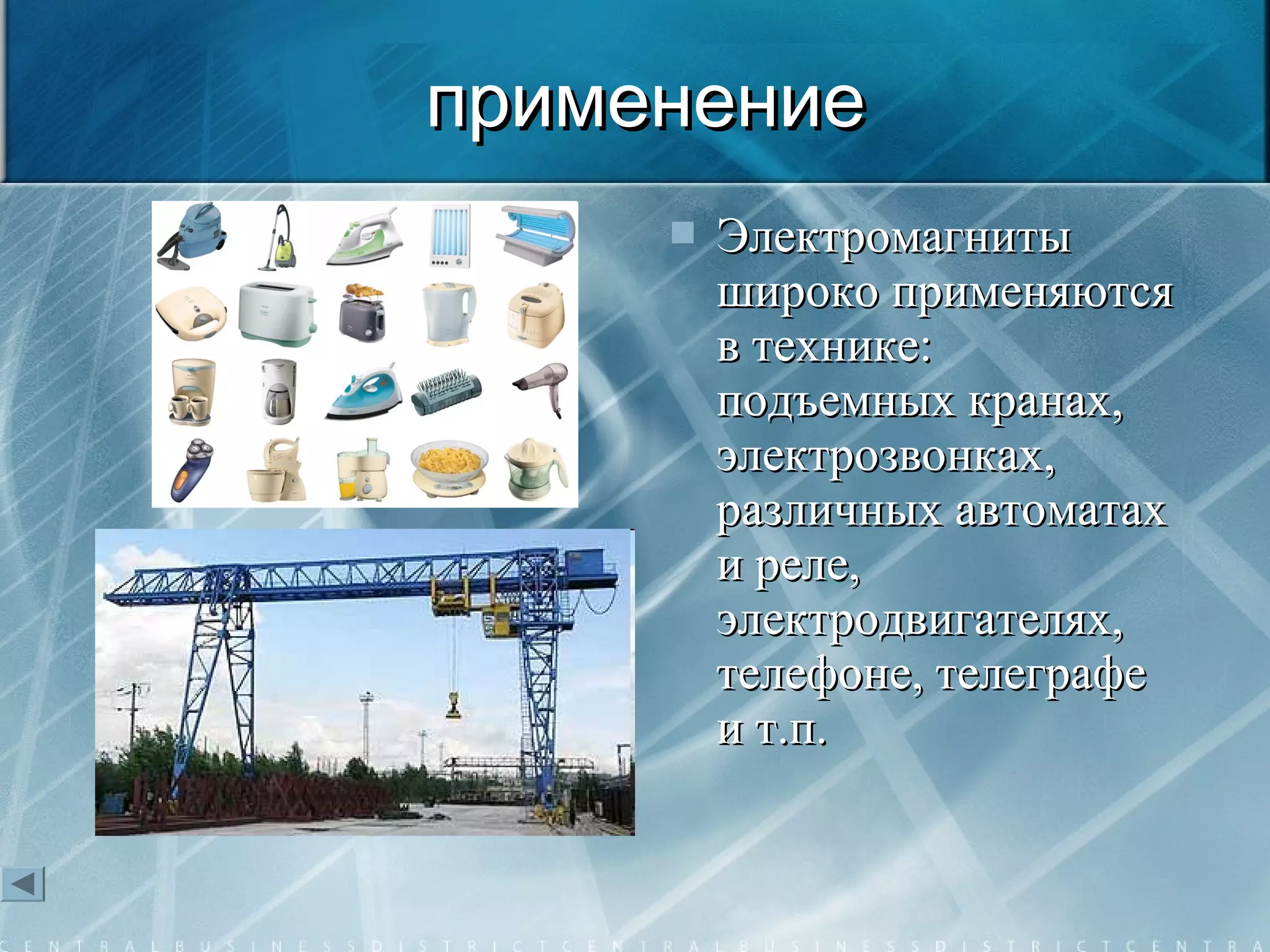 применение

Электромагниты широко применяются в технике: подъемных кранах, электрозвонках, различных автоматах и реле, электродвигателях, телефоне, телеграфе и т.п.

CENTRALBUSINESSDISTRICTCENTRALBUSINESSDISTRICTCENTRA